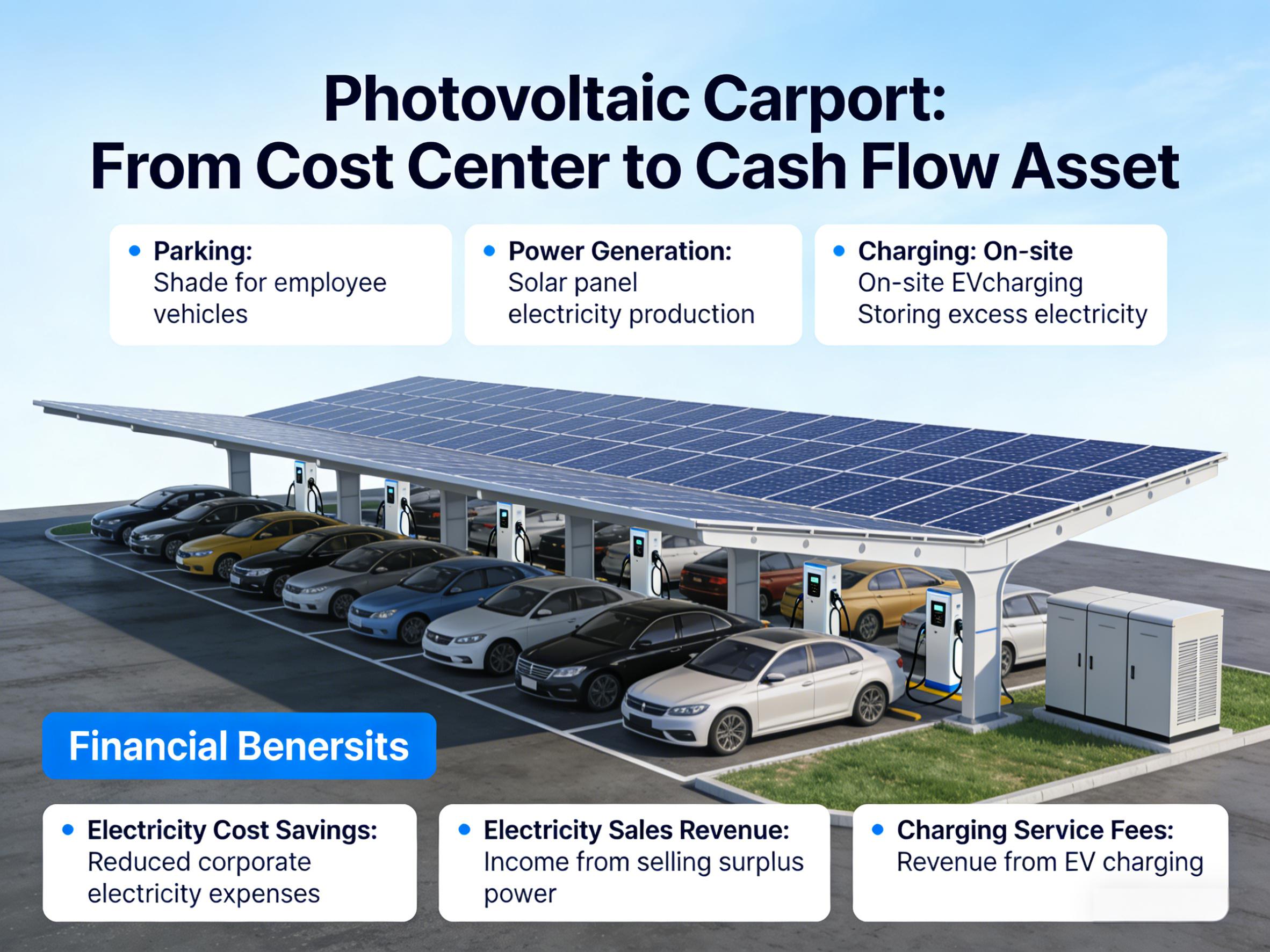 Photovoltaic Carport:
From Cost Center to Cash Flow Asset

• Parking: Shade for employee vehicles

• Power Generation: Solar panel electricity production

• Charging: On-site On-site EVcharging Storing excess electricity

Financial Benersits

• Electricity Cost Savings: Reduced corporate electricity expenses

• Electricity Sales Revenue: Income from selling surplus power

• Charging Service Fees: Revenue from EV charging